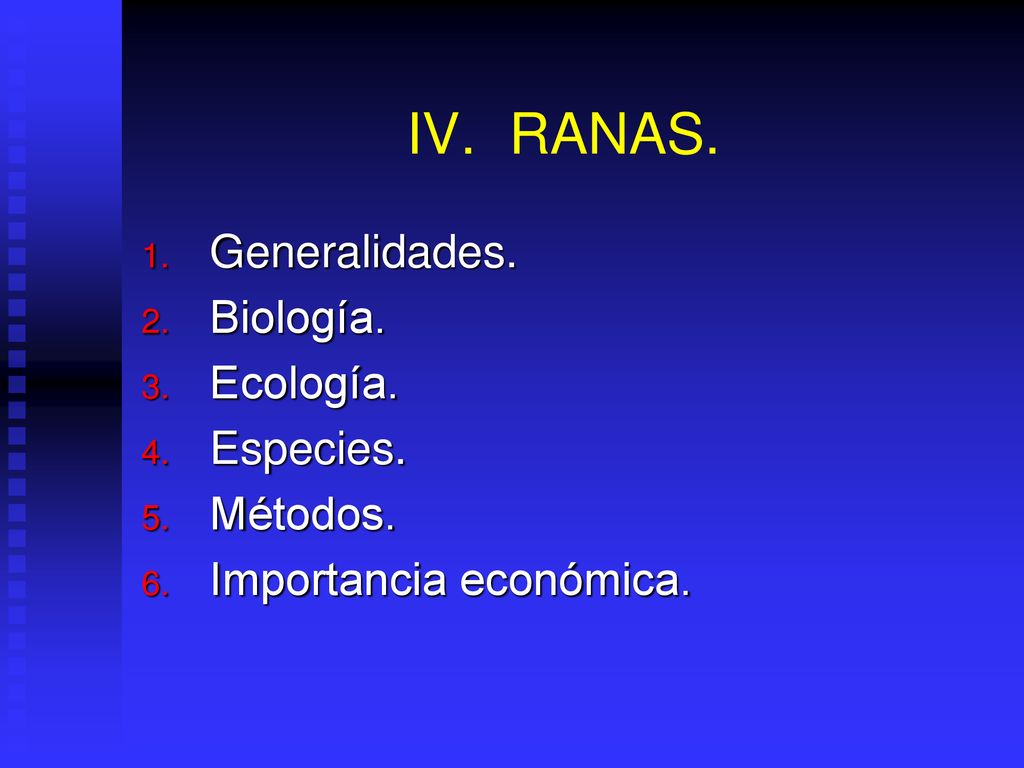 IV. RANAS.

1. Generalidades.
2. Biología.
3. Ecología.
4. Especies.
5. Métodos.
6. Importancia económica.